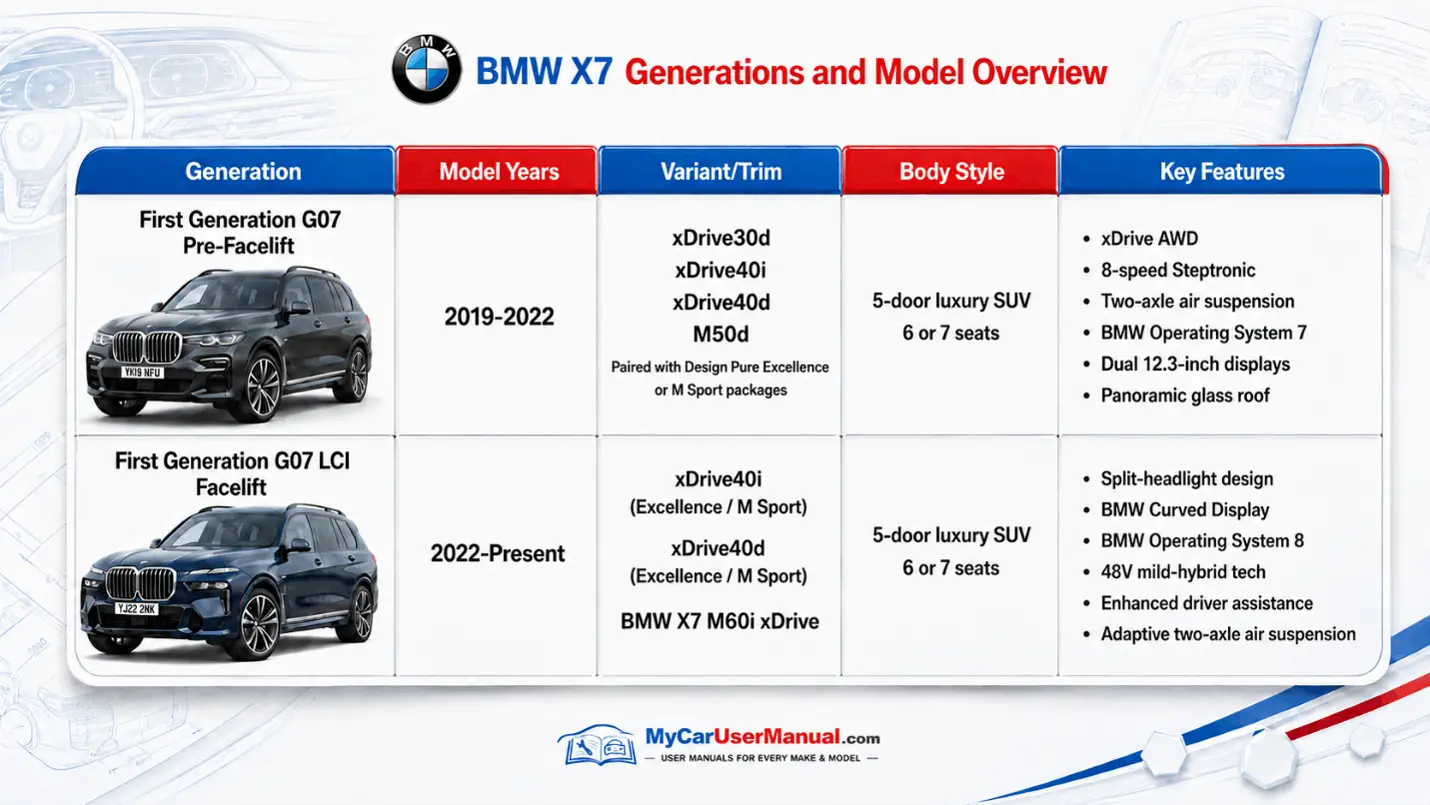 BMW

BMW X7 Generations and Model Overview

| Generation | Model Years | Variant/Trim | Body Style | Key Features |
|---|---|---|---|---|
| First Generation G07 Pre-Facelift YK19 NFU | 2019-2022 | xDrive30d xDrive40i xDrive40d M50d Paired with Design Pure Excellence or M Sport packages | 5-door luxury SUV 6 or 7 seats | • xDrive AWD • 8-speed Steptronic • Two-axle air suspension • BMW Operating System 7 • Dual 12.3-inch displays • Panoramic glass roof |
| First Generation G07 LCI Facelift YJ22 2NK | 2022-Present | xDrive40i (Excellence / M Sport) xDrive40d (Excellence / M Sport) BMW X7 M60i xDrive | 5-door luxury SUV 6 or 7 seats | • Split-headlight design • BMW Curved Display • BMW Operating System 8 • 48V mild-hybrid tech • Enhanced driver assistance • Adaptive two-axle air suspension |

MyCarUserManual.com
— USER MANUALS FOR EVERY MAKE & MODEL —